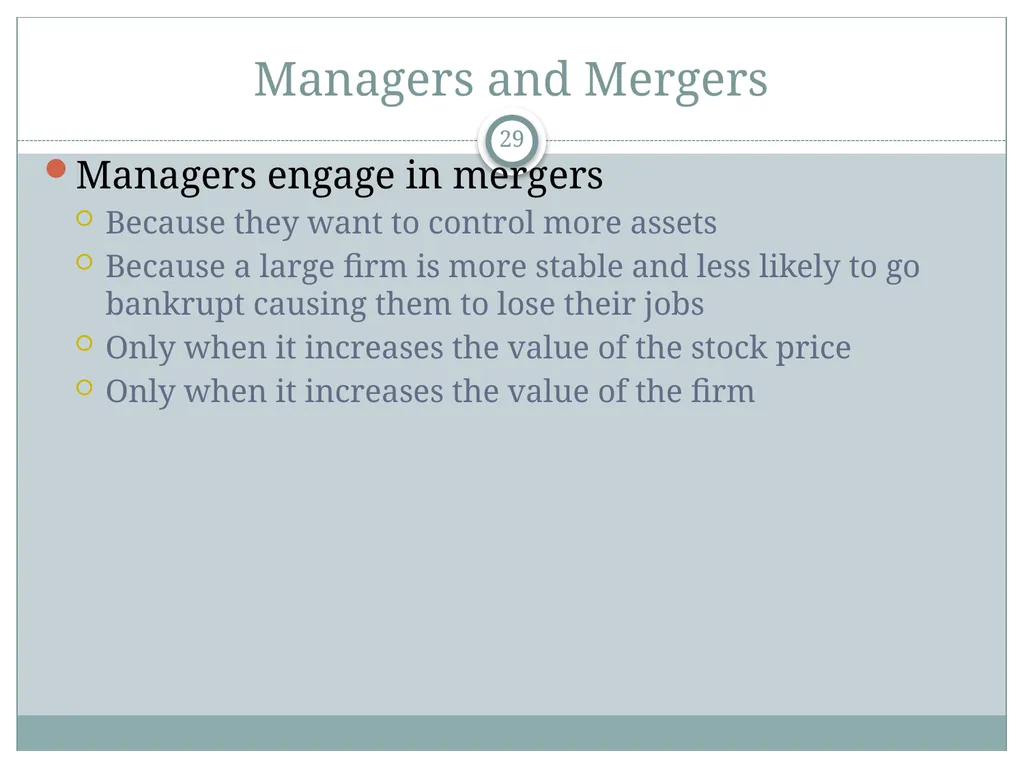 Managers and Mergers

29

Managers engage in mergers

Because they want to control more assets

Because a large firm is more stable and less likely to go bankrupt causing them to lose their jobs

Only when it increases the value of the stock price

Only when it increases the value of the firm